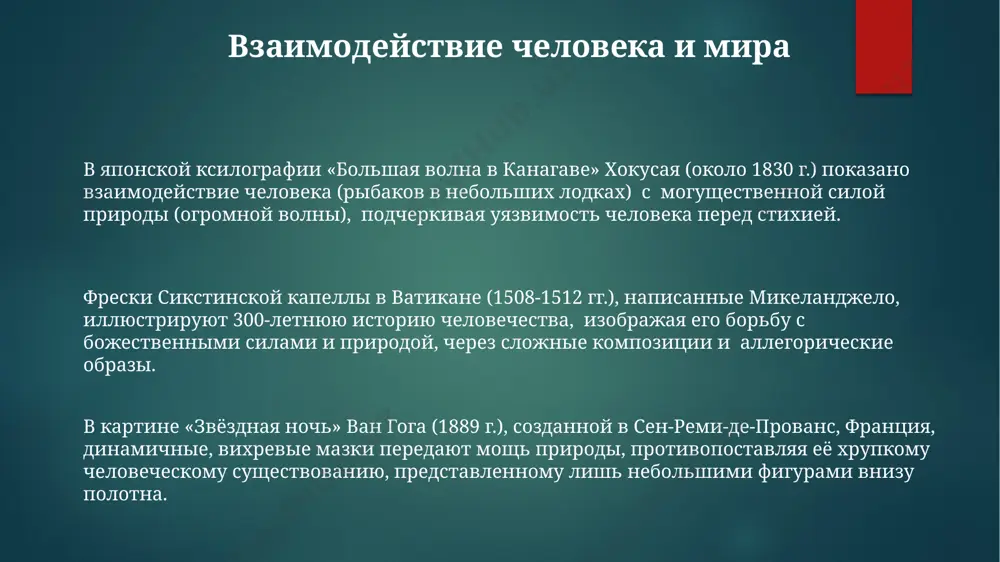 Взаимодействие человека и мира

В японской ксилографии «Большая волна в Канагаве» Хокусая (около 1830 г.) показано взаимодействие человека (рыбаков в небольших лодках) с могущественной силой природы (огромной волны), подчеркивая уязвимость человека перед стихией.

Фрески Сикстинской капеллы в Ватикане (1508-1512 гг.), написанные Микеланджело, иллюстрируют 300-летнюю историю человечества, изображая его борьбу с божественными силами и природой, через сложные композиции и аллегорические образы.

В картине «Звёздная ночь» Ван Гога (1889 г.), созданной в Сен-Реми-де-Прованс, Франция, динамичные, вихревые мазки передают мощь природы, противопоставляя её хрупкому человеческому существованию, представленному лишь небольшими фигурами внизу полотна.